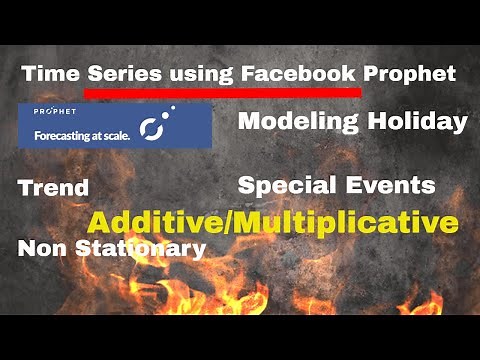 Time Series using Facebook Prophet

PROPHET
Forecasting at scale.

Modeling Holiday

Trend

Special Events

Additive/Multiplicative

Non Stationary